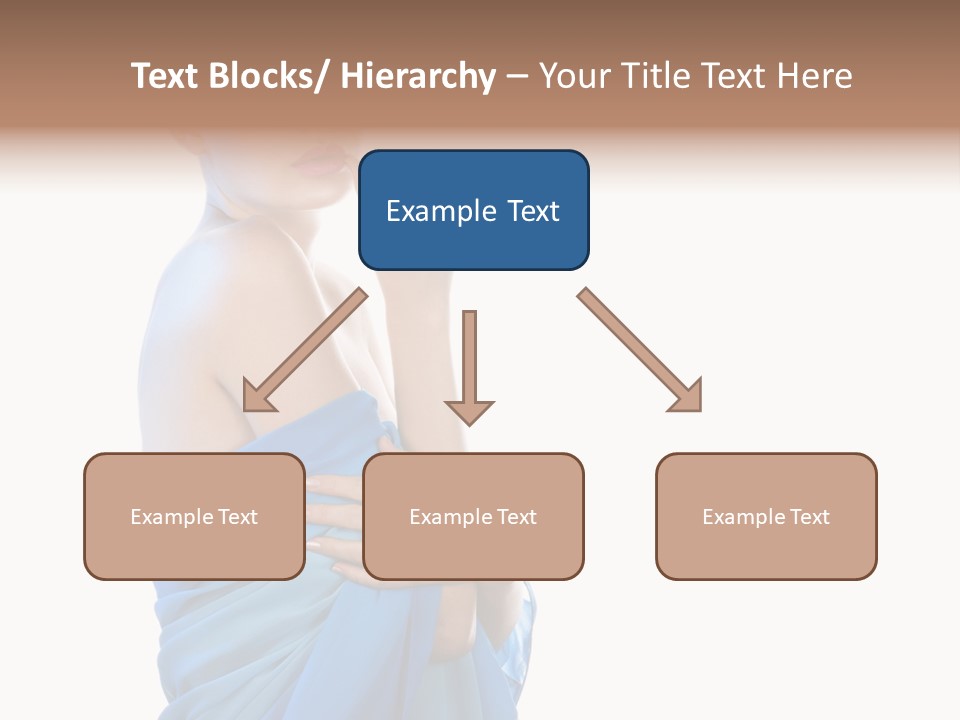 Text Blocks/ Hierarchy – Your Title Text Here

Example Text

Example Text

Example Text

Example Text